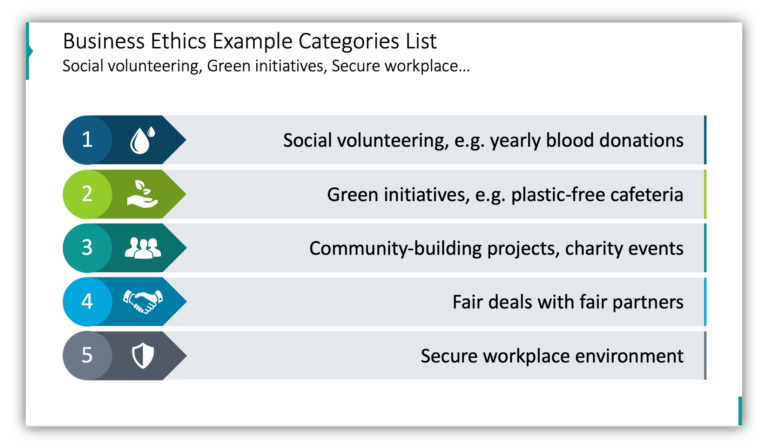 Business Ethics Example Categories List
Social volunteering, Green initiatives, Secure workplace…

1 Social volunteering, e.g. yearly blood donations

2 Green initiatives, e.g. plastic-free cafeteria

3 Community-building projects, charity events

4 Fair deals with fair partners

5 Secure workplace environment